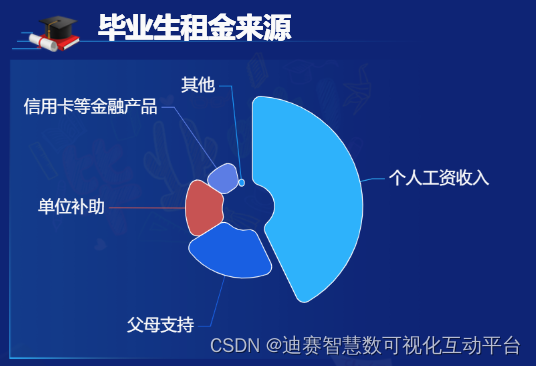 毕业生租金来源

其他

信用卡等金融产品

个人工资收入

单位补助

父母支持

CSDN @迪赛智慧数可视化互动平台